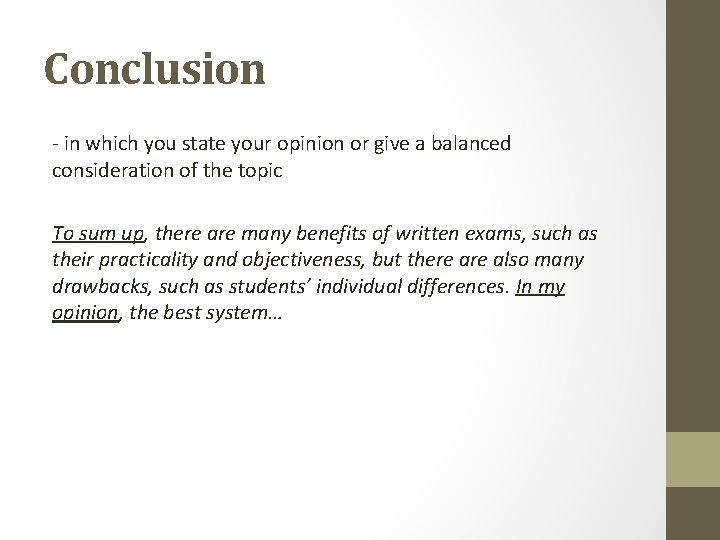 Conclusion

- in which you state your opinion or give a balanced consideration of the topic

To sum up, there are many benefits of written exams, such as their practicality and objectiveness, but there are also many drawbacks, such as students' individual differences. In my opinion, the best system…